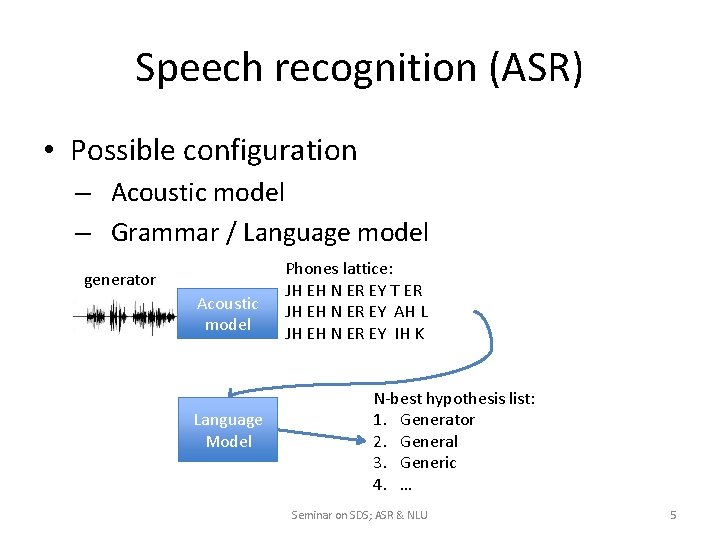 Speech recognition (ASR)

• Possible configuration
– Acoustic model
– Grammar / Language model

generator

Acoustic model

Phones lattice:
JH EH N ER EY T ER
JH EH N ER EY AH L
JH EH N ER EY IH K

Language Model

N-best hypothesis list:
1. Generator
2. General
3. Generic
4. …

Seminar on SDS; ASR & NLU

5